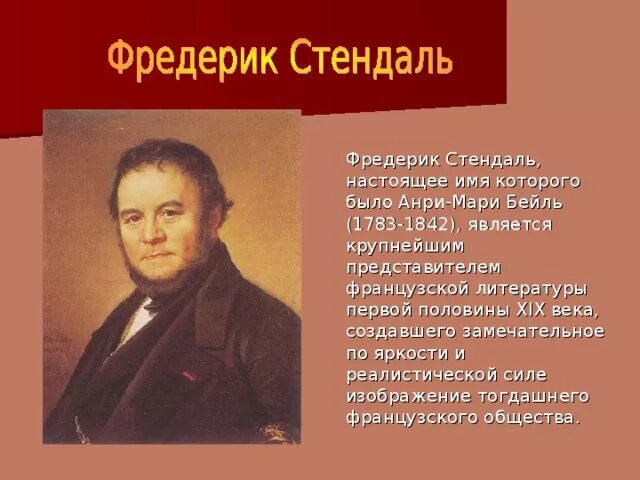 Фредерик Стендаль

Фредерик Стендаль, настоящее имя которого было Анри-Мари Бейль (1783-1842), является крупнейшим представителем французской литературы первой половины XIX века, создавшего замечательное по яркости и реалистической силе изображение тогдашнего французского общества.